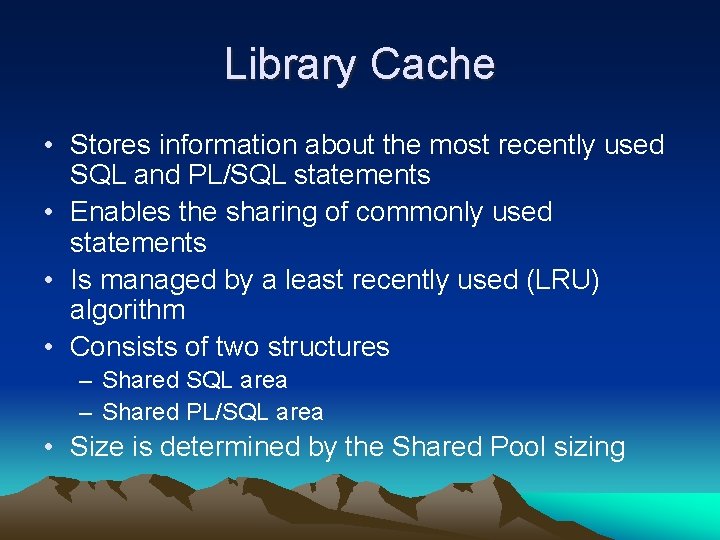 Library Cache

• Stores information about the most recently used SQL and PL/SQL statements
• Enables the sharing of commonly used statements
• Is managed by a least recently used (LRU) algorithm
• Consists of two structures
– Shared SQL area
– Shared PL/SQL area
• Size is determined by the Shared Pool sizing